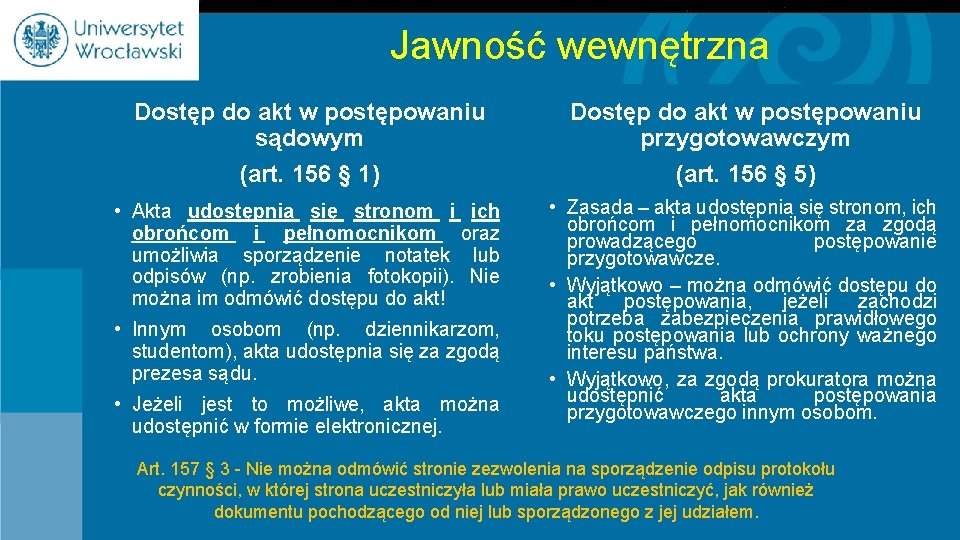 Uniwersytet Wrocławski

Jawność wewnętrzna

Dostęp do akt w postępowaniu sądowym

(art. 156 § 1)

• Akta udostępnia się stronom i ich obrońcom i pełnomocnikom oraz umożliwia sporządzenie notatek lub odpisów (np. zrobienia fotokopii). Nie można im odmówić dostępu do akt!

• Innym osobom (np. dziennikarzom, studentom), akta udostępnia się za zgodą prezesa sądu.

• Jeżeli jest to możliwe, akta można udostępnić w formie elektronicznej.

Dostęp do akt w postępowaniu przygotowawczym

(art. 156 § 5)

• Zasada – akta udostępnia się stronom, ich obrońcom i pełnomocnikom za zgodą prowadzącego postępowanie przygotowawcze.

• Wyjątkowo – można odmówić dostępu do akt postępowania, jeżeli zachodzi potrzeba zabezpieczenia prawidłowego toku postępowania lub ochrony ważnego interesu państwa.

• Wyjątkowo, za zgodą prokuratora można udostępnić akta postępowania przygotowawczego innym osobom.

Art. 157 § 3 - Nie można odmówić stronie zezwolenia na sporządzenie odpisu protokołu czynności, w której strona uczestniczyła lub miała prawo uczestniczyć, jak również dokumentu pochodzącego od niej lub sporządzonego z jej udziałem.